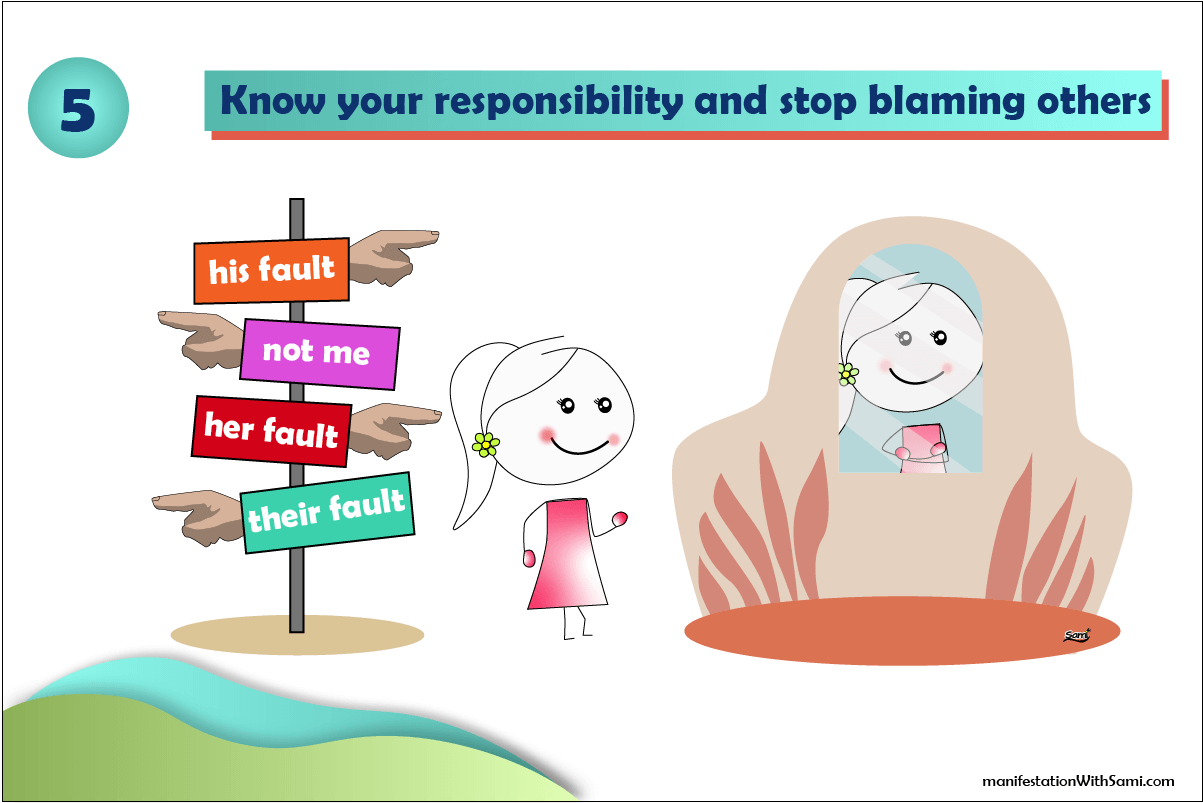 5

Know your responsibility and stop blaming others

his fault

not me

her fault

their fault

Sami

manifestationWithSami.com